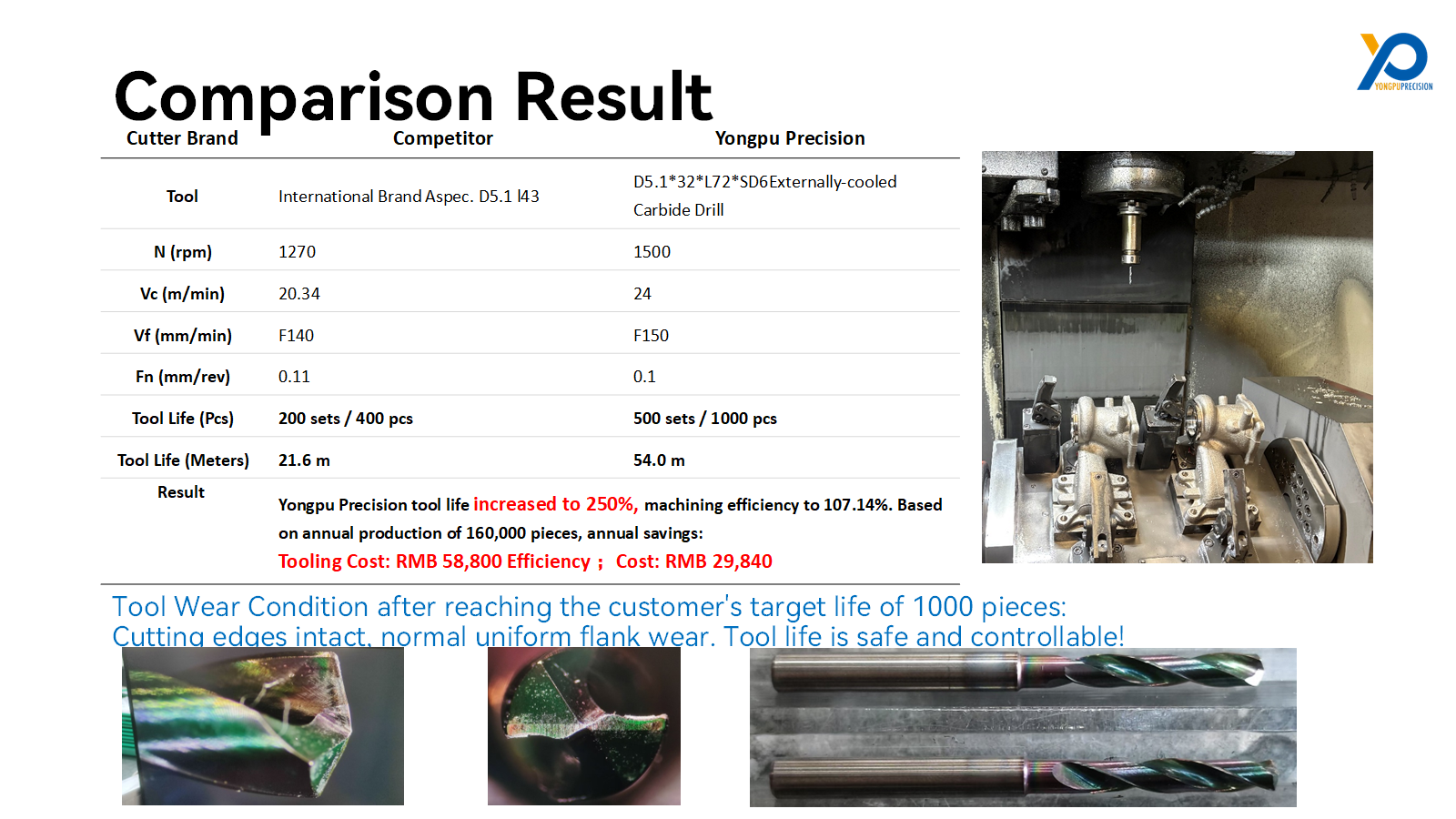 YONGPUPRECISION

Comparison Result

| Cutter Brand | Competitor | Yongpu Precision |
|---|---|---|
| Tool | International Brand Aspec. D5.1 l43 | D5.1*32*L72*SD6Externally-cooled Carbide Drill |
| N (rpm) | 1270 | 1500 |
| Vc (m/min) | 20.34 | 24 |
| Vf (mm/min) | F140 | F150 |
| Fn (mm/rev) | 0.11 | 0.1 |
| Tool Life (Pcs) | 200 sets / 400 pcs | 500 sets / 1000 pcs |
| Tool Life (Meters) | 21.6 m | 54.0 m |
| Result | Yongpu Precision tool life increased to 250%, machining efficiency to 107.14%. Based on annual production of 160,000 pieces, annual savings: Tooling Cost: RMB 58,800 Efficiency； Cost: RMB 29,840 | |

Tool Wear Condition after reaching the customer's target life of 1000 pieces:
Cutting edges intact, normal uniform flank wear. Tool life is safe and controllable!